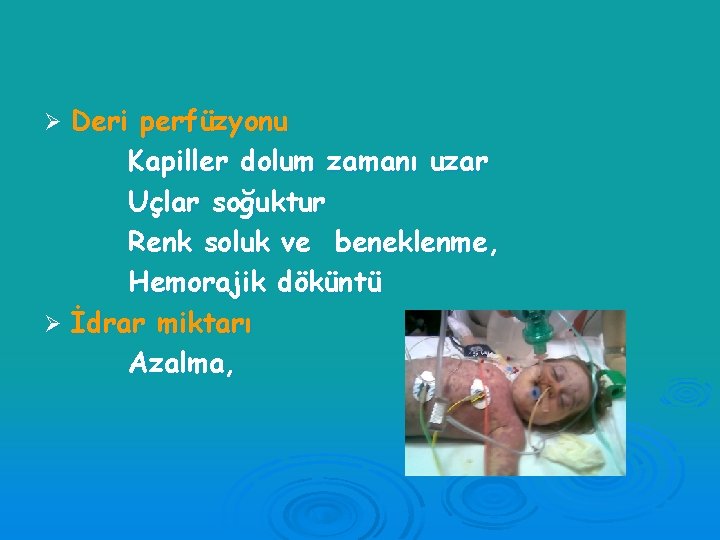 ➢ Deri perfüzyonu

Kapiller dolum zamanı uzar

Uçlar soğuktur

Renk soluk ve beneklenme,

Hemorajik döküntü

➢ İdrar miktarı

Azalma,